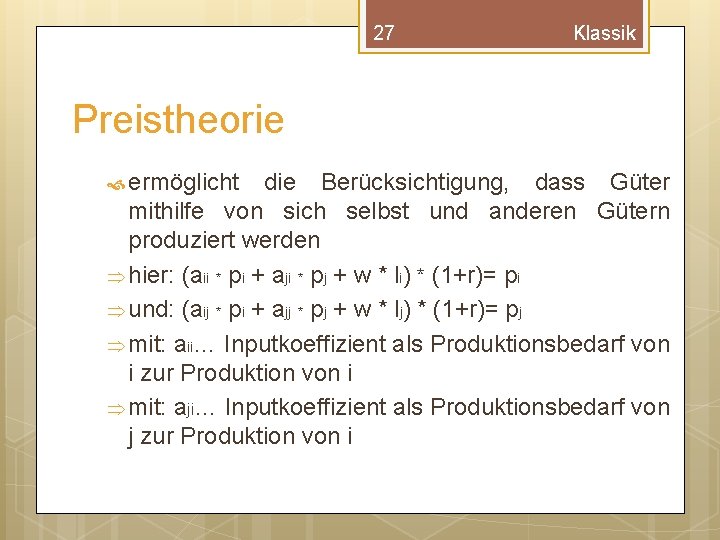 27 Klassik

Preistheorie

ermöglicht die Berücksichtigung, dass Güter mithilfe von sich selbst und anderen Gütern produziert werden

⇒ hier: $(a_{ii} * p_i + a_{ji} * p_j + w * l_i) * (1+r) = p_i$

⇒ und: $(a_{ij} * p_i + a_{jj} * p_j + w * l_j) * (1+r) = p_j$

⇒ mit: $a_{ii}$… Inputkoeffizient als Produktionsbedarf von i zur Produktion von i

⇒ mit: $a_{ji}$… Inputkoeffizient als Produktionsbedarf von j zur Produktion von i